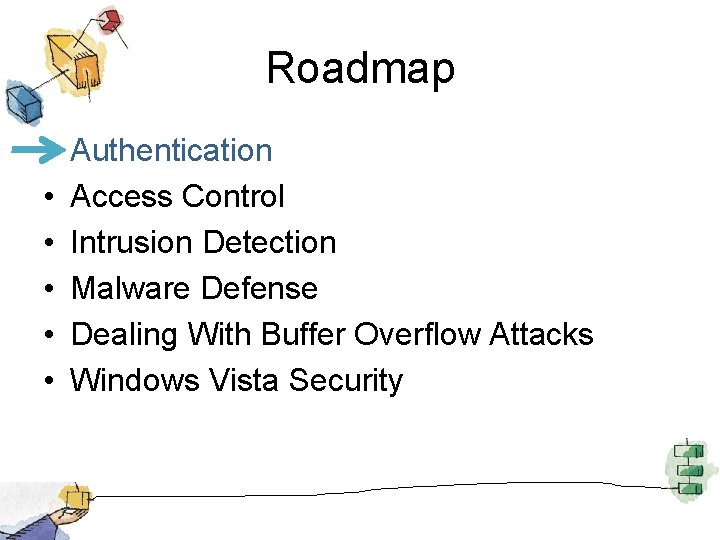 Roadmap

Authentication
• Access Control
• Intrusion Detection
• Malware Defense
• Dealing With Buffer Overflow Attacks
• Windows Vista Security